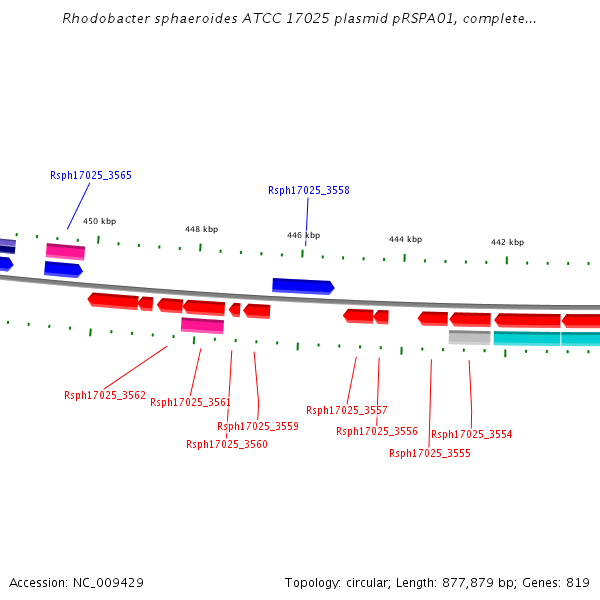 Rhodobacter sphaeroides ATCC 17025 plasmid pRSPA01, complete...

Rsph17025_3565

Rsph17025_3558

450 kbp

448 kbp

446 kbp

444 kbp

442 kbp

Rsph17025_3562

Rsph17025_3561

Rsph17025_3559

Rsph17025_3560

Rsph17025_3557

Rsph17025_3556

Rsph17025_3554

Rsph17025_3555

Accession: NC_009429

Topology: circular; Length: 877,879 bp; Genes: 819